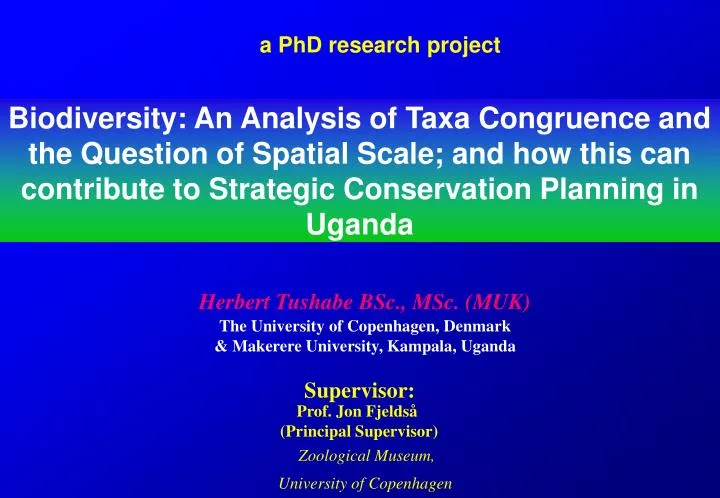 a PhD research project

Biodiversity: An Analysis of Taxa Congruence and the Question of Spatial Scale; and how this can contribute to Strategic Conservation Planning in Uganda

Herbert Tushabe BSc., MSc. (MUK)
The University of Copenhagen, Denmark
& Makerere University, Kampala, Uganda

Supervisor:
Prof. Jon Fjeldså
(Principal Supervisor)
Zoological Museum,
University of Copenhagen